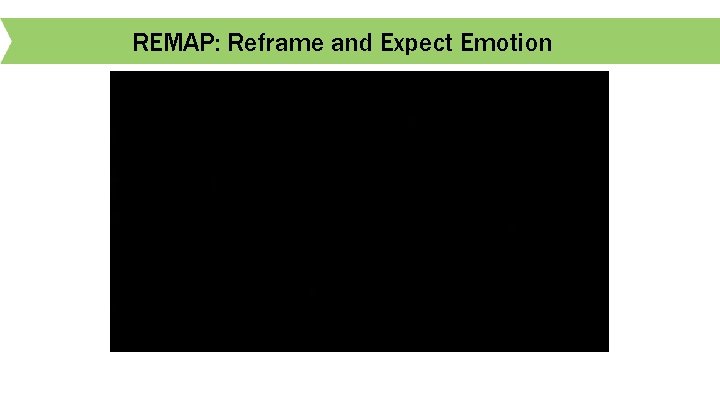 REMAP: Reframe and Expect Emotion